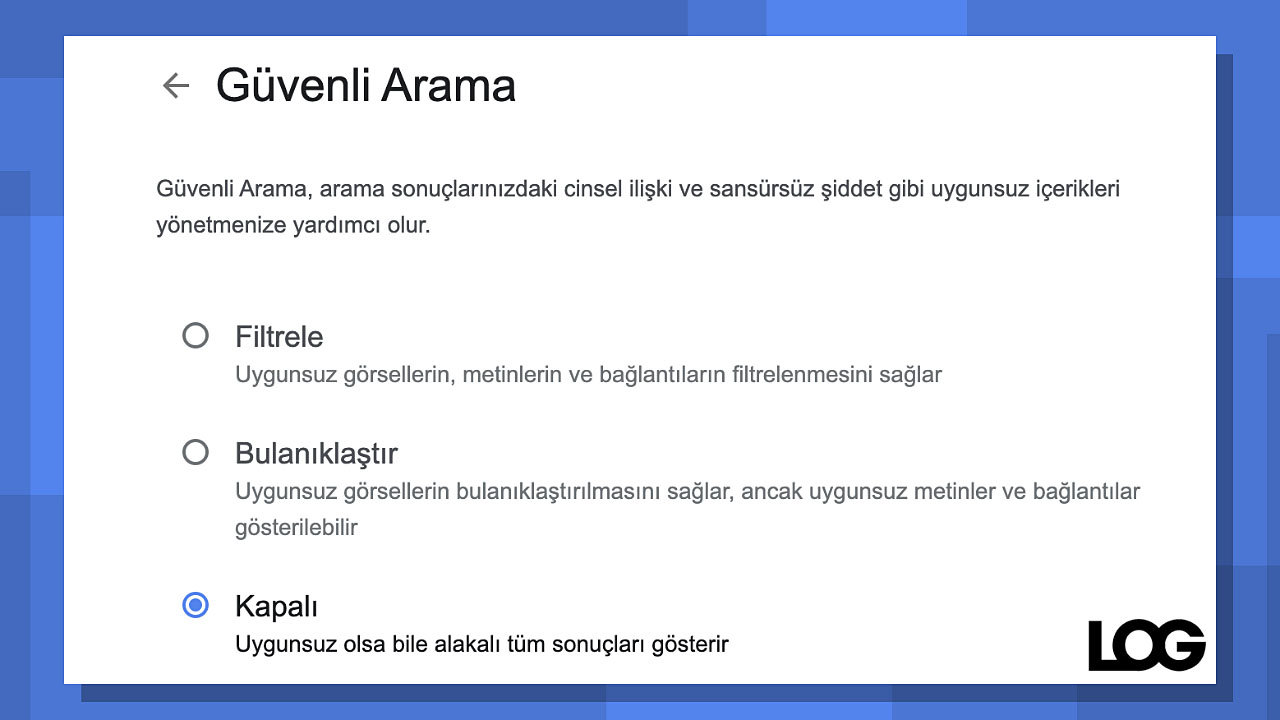 Güvenli Arama

Güvenli Arama, arama sonuçlarınızdaki cinsel ilişki ve sansürsüz şiddet gibi uygunsuz içerikleri yönetmenize yardımcı olur.

Filtrele
Uygunsuz görsellerin, metinlerin ve bağlantıların filtrelenmesini sağlar

Bulanıklaştır
Uygunsuz görsellerin bulanıklaştırılmasını sağlar, ancak uygunsuz metinler ve bağlantılar gösterilebilir

Kapalı
Uygunsuz olsa bile alakalı tüm sonuçları gösterir

LOG